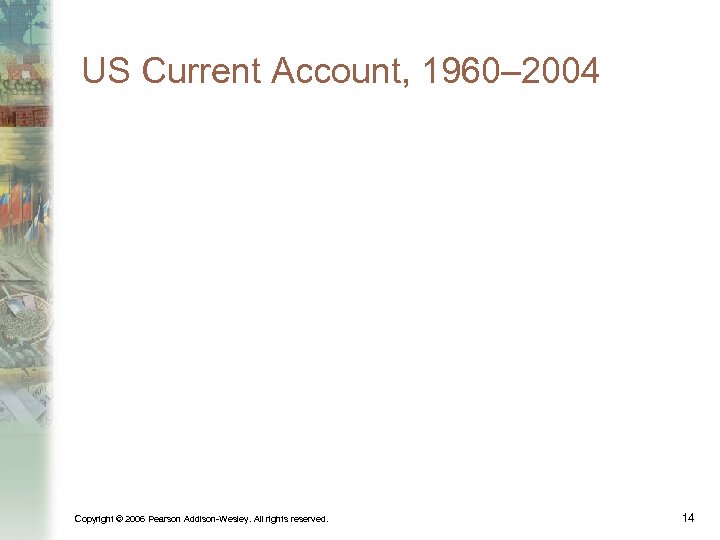 US Current Account, 1960–2004

Copyright © 2006 Pearson Addison-Wesley. All rights reserved.

14